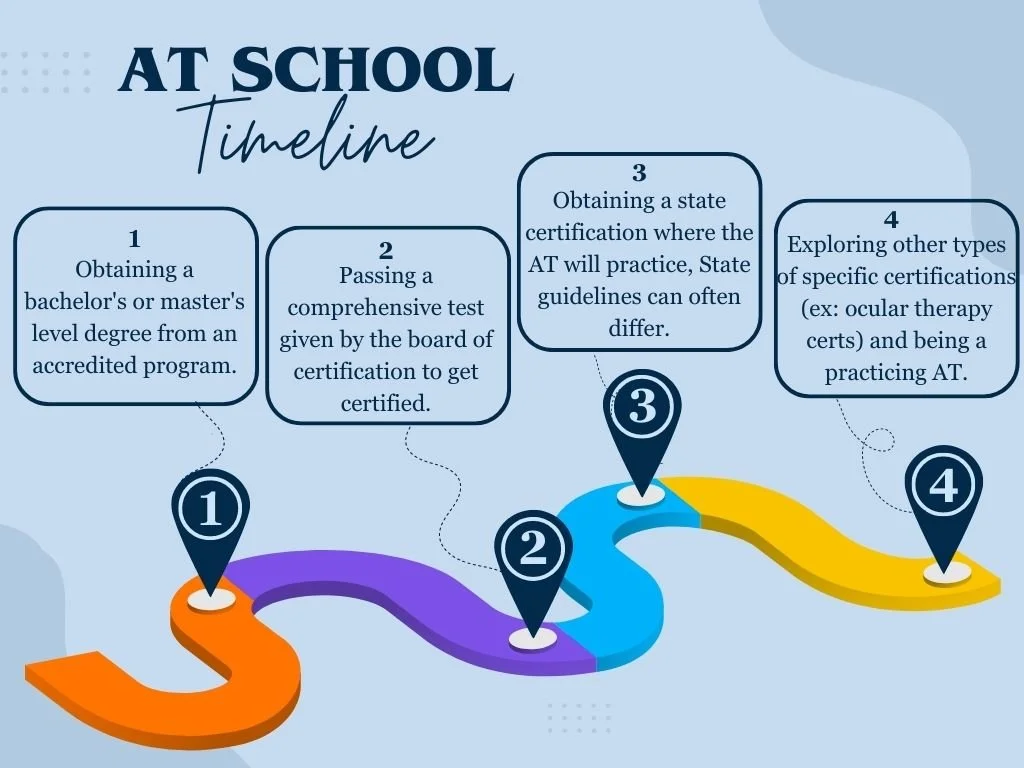 AT SCHOOL
Timeline

1
Obtaining a bachelor's or master's level degree from an accredited program.

2
Passing a comprehensive test given by the board of certification to get certified.

3
Obtaining a state certification where the AT will practice, State guidelines can often differ.

4
Exploring other types of specific certifications (ex: ocular therapy certs) and being a practicing AT.

1

2

3

4